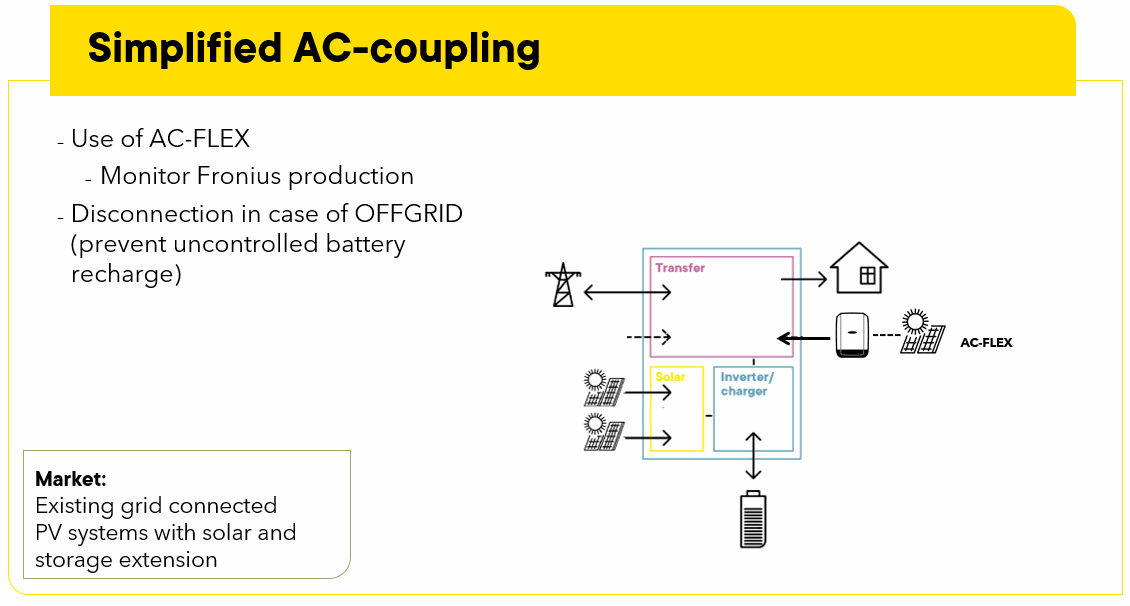 Simplified AC-coupling

- Use of AC-FLEX
  - Monitor Fronius production
- Disconnection in case of OFFGRID (prevent uncontrolled battery recharge)

Transfer

AC-FLEX

Solar

Inverter/ charger

Market:
Existing grid connected PV systems with solar and storage extension